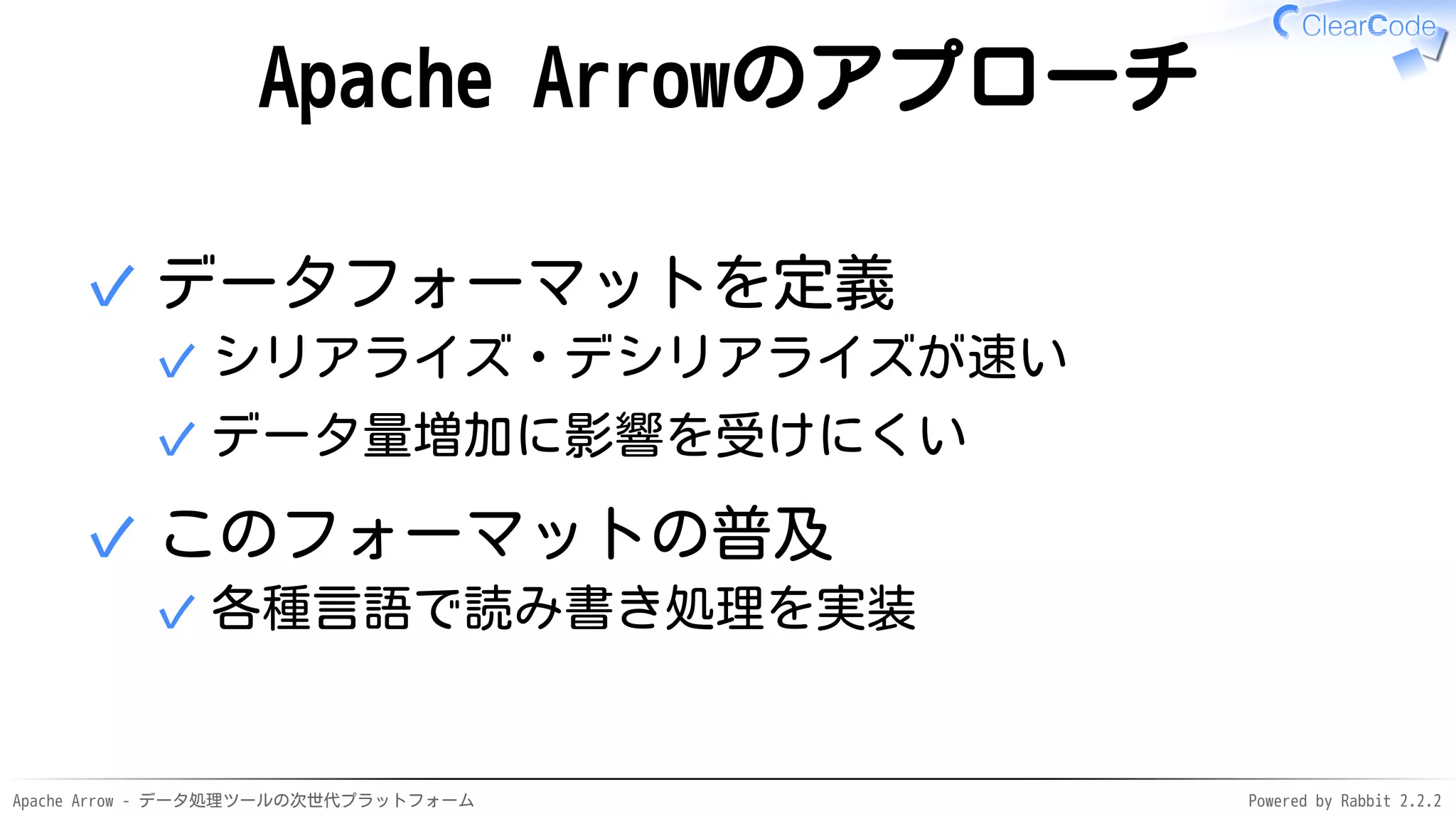 ClearCode

Apache Arrowのアプローチ

✓ データフォーマットを定義

✓ シリアライズ・デシリアライズが速い

✓ データ量増加に影響を受けにくい

✓ このフォーマットの普及

✓ 各種言語で読み書き処理を実装

Apache Arrow - データ処理ツールの次世代プラットフォーム

Powered by Rabbit 2.2.2